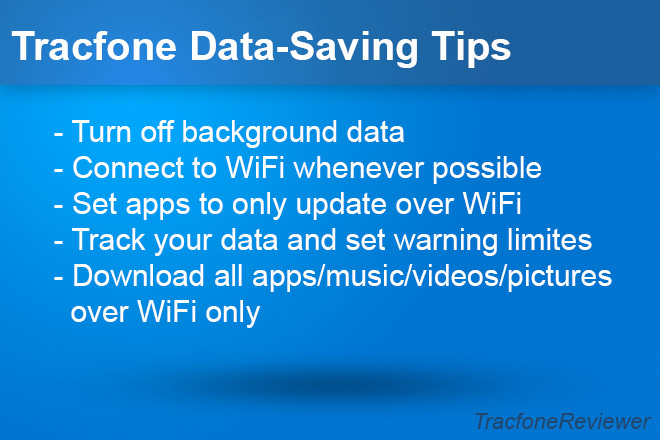 Tracfone Data-Saving Tips

- Turn off background data
- Connect to WiFi whenever possible
- Set apps to only update over WiFi
- Track your data and set warning limites
- Download all apps/music/videos/pictures over WiFi only

TracfoneReviewer